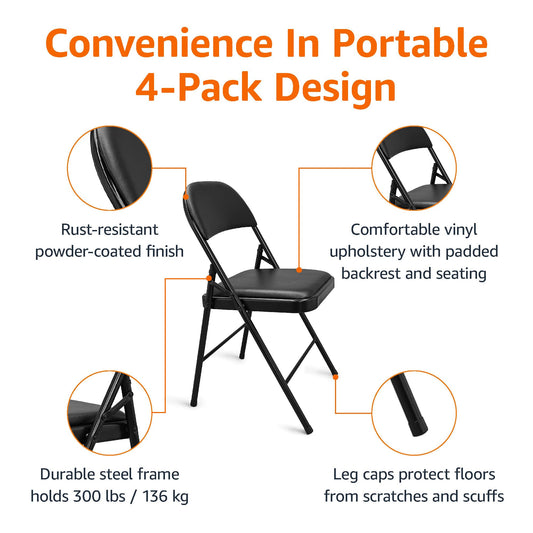 Convenience In Portable 4-Pack Design

Rust-resistant powder-coated finish

Comfortable vinyl upholstery with padded backrest and seating

Durable steel frame holds 300 lbs / 136 kg

Leg caps protect floors from scratches and scuffs